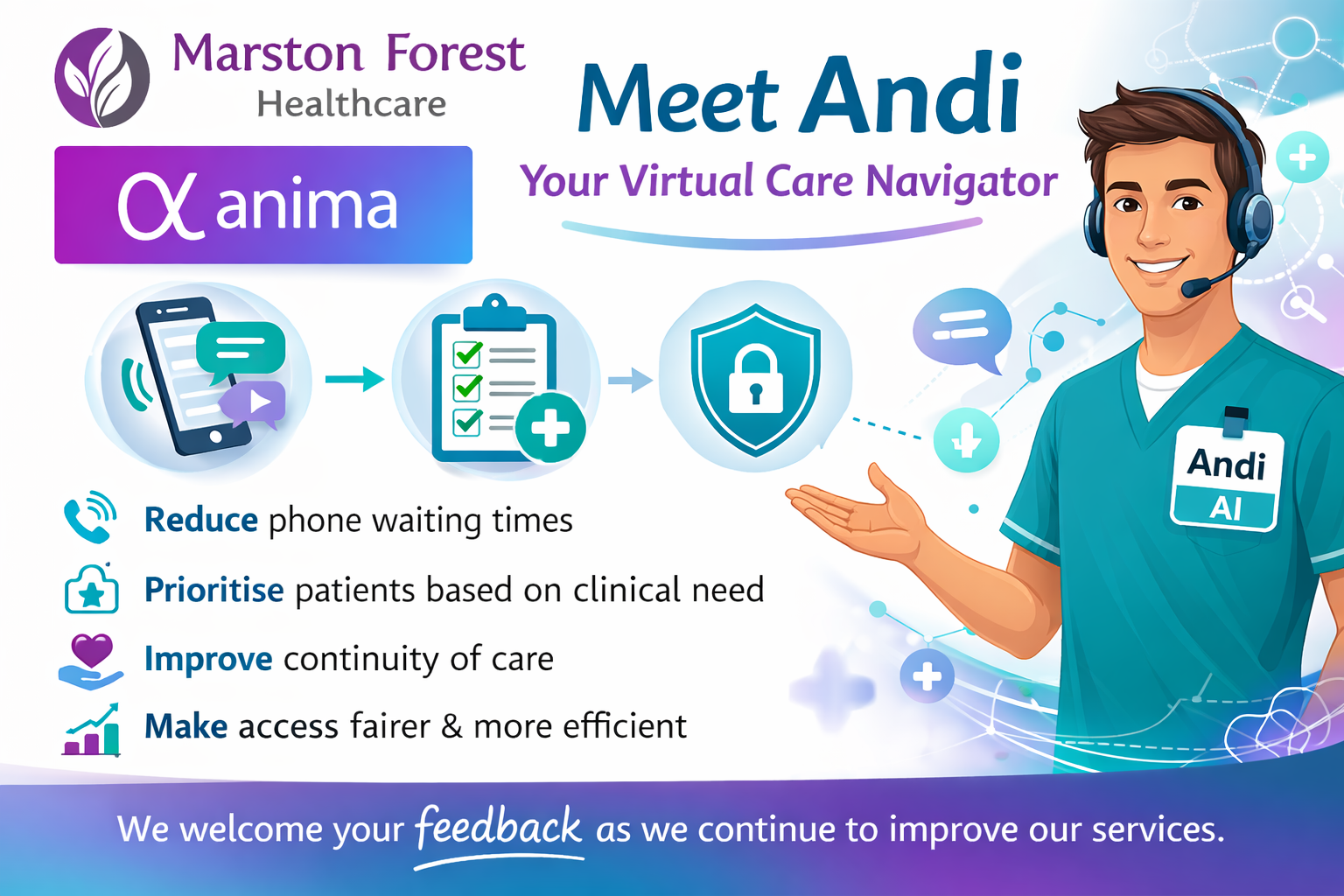 Marston Forest
Healthcare

anima

Meet Andi

Your Virtual Care Navigator

Andi
AI

Reduce phone waiting times

Prioritise patients based on clinical need

Improve continuity of care

Make access fairer & more efficient

We welcome your feedback as we continue to improve our services.